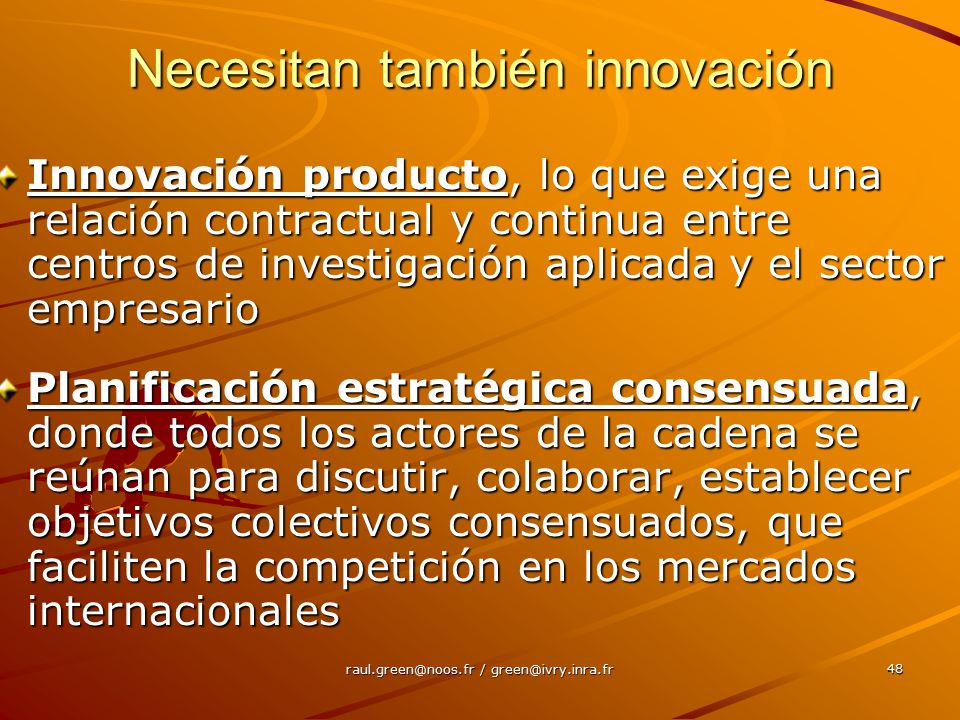 Necesitan también innovación

Innovación producto, lo que exige una relación contractual y continua entre centros de investigación aplicada y el sector empresario

Planificación estratégica consensuada, donde todos los actores de la cadena se reúnan para discutir, colaborar, establecer objetivos colectivos consensuados, que faciliten la competición en los mercados internacionales

raul.green@noos.fr / green@ivry.inra.fr

48